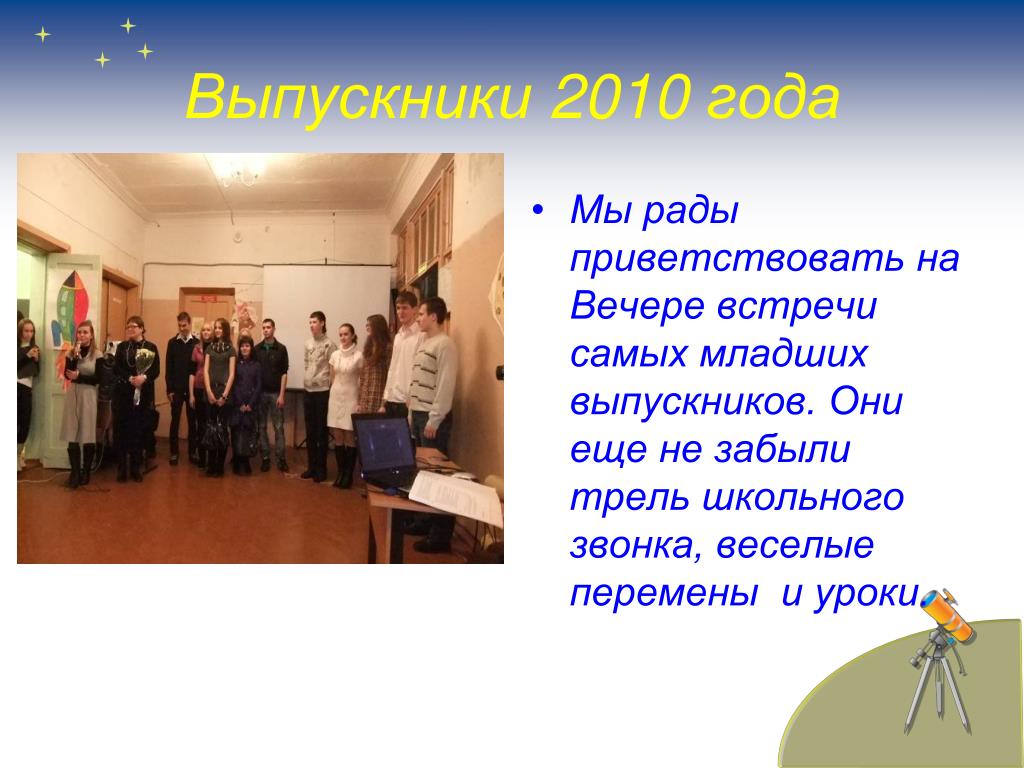 Выпускники 2010 года

• Мы рады приветствовать на Вечере встречи самых младших выпускников. Они еще не забыли трель школьного звонка, веселые перемены и уроки.